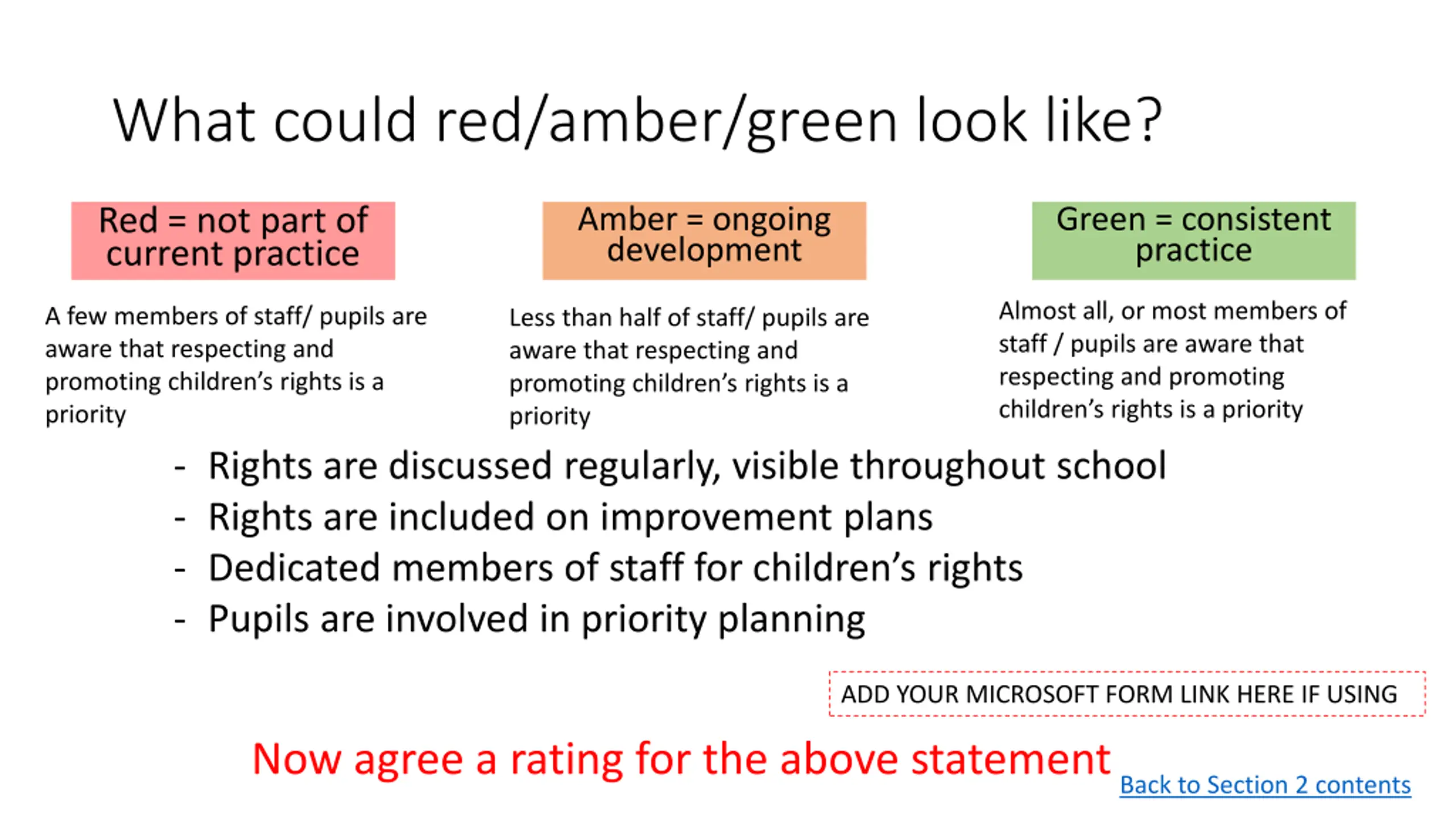 What could red/amber/green look like?

Red = not part of current practice

A few members of staff/ pupils are aware that respecting and promoting children's rights is a priority

Amber = ongoing development

Less than half of staff/ pupils are aware that respecting and promoting children's rights is a priority

Green = consistent practice

Almost all, or most members of staff / pupils are aware that respecting and promoting children's rights is a priority

- Rights are discussed regularly, visible throughout school
- Rights are included on improvement plans
- Dedicated members of staff for children's rights
- Pupils are involved in priority planning

ADD YOUR MICROSOFT FORM LINK HERE IF USING

Now agree a rating for the above statement

Back to Section 2 contents